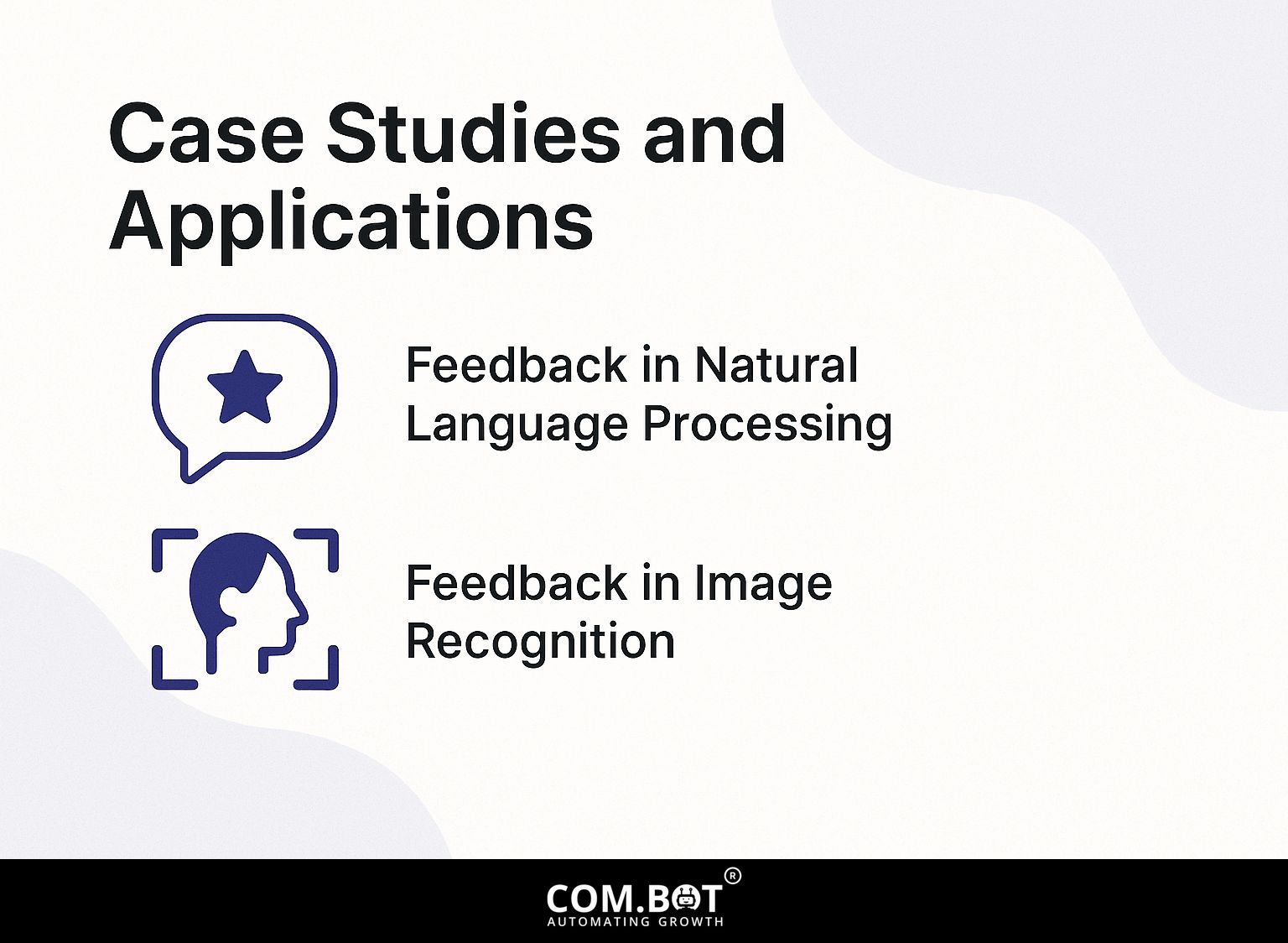 Case Studies and Applications

Feedback in Natural Language Processing

Feedback in Image Recognition

COM.BOT®
AUTOMATING GROWTH